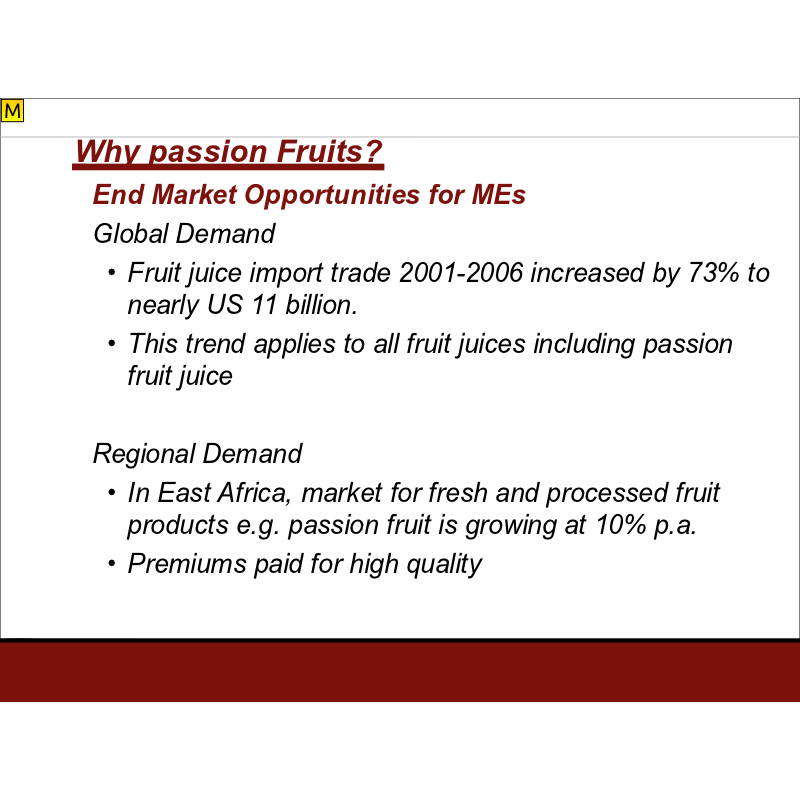 M

Why passion Fruits?

End Market Opportunities for MEs

Global Demand

• Fruit juice import trade 2001-2006 increased by 73% to nearly US 11 billion.

• This trend applies to all fruit juices including passion fruit juice

Regional Demand

• In East Africa, market for fresh and processed fruit products e.g. passion fruit is growing at 10% p.a.

• Premiums paid for high quality